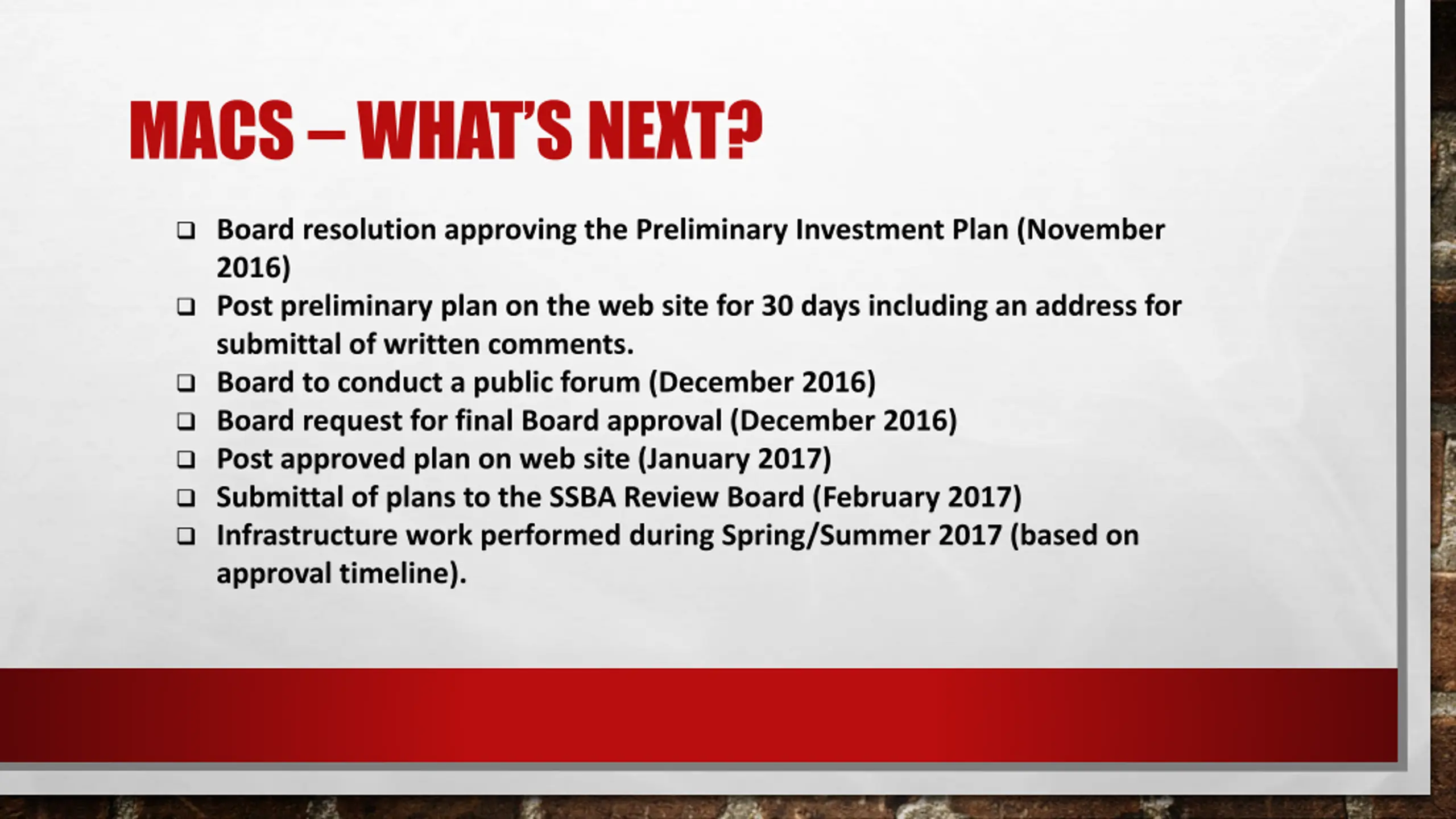 MACS – WHAT'S NEXT?

❑ Board resolution approving the Preliminary Investment Plan (November 2016)
❑ Post preliminary plan on the web site for 30 days including an address for submittal of written comments.
❑ Board to conduct a public forum (December 2016)
❑ Board request for final Board approval (December 2016)
❑ Post approved plan on web site (January 2017)
❑ Submittal of plans to the SSBA Review Board (February 2017)
❑ Infrastructure work performed during Spring/Summer 2017 (based on approval timeline).